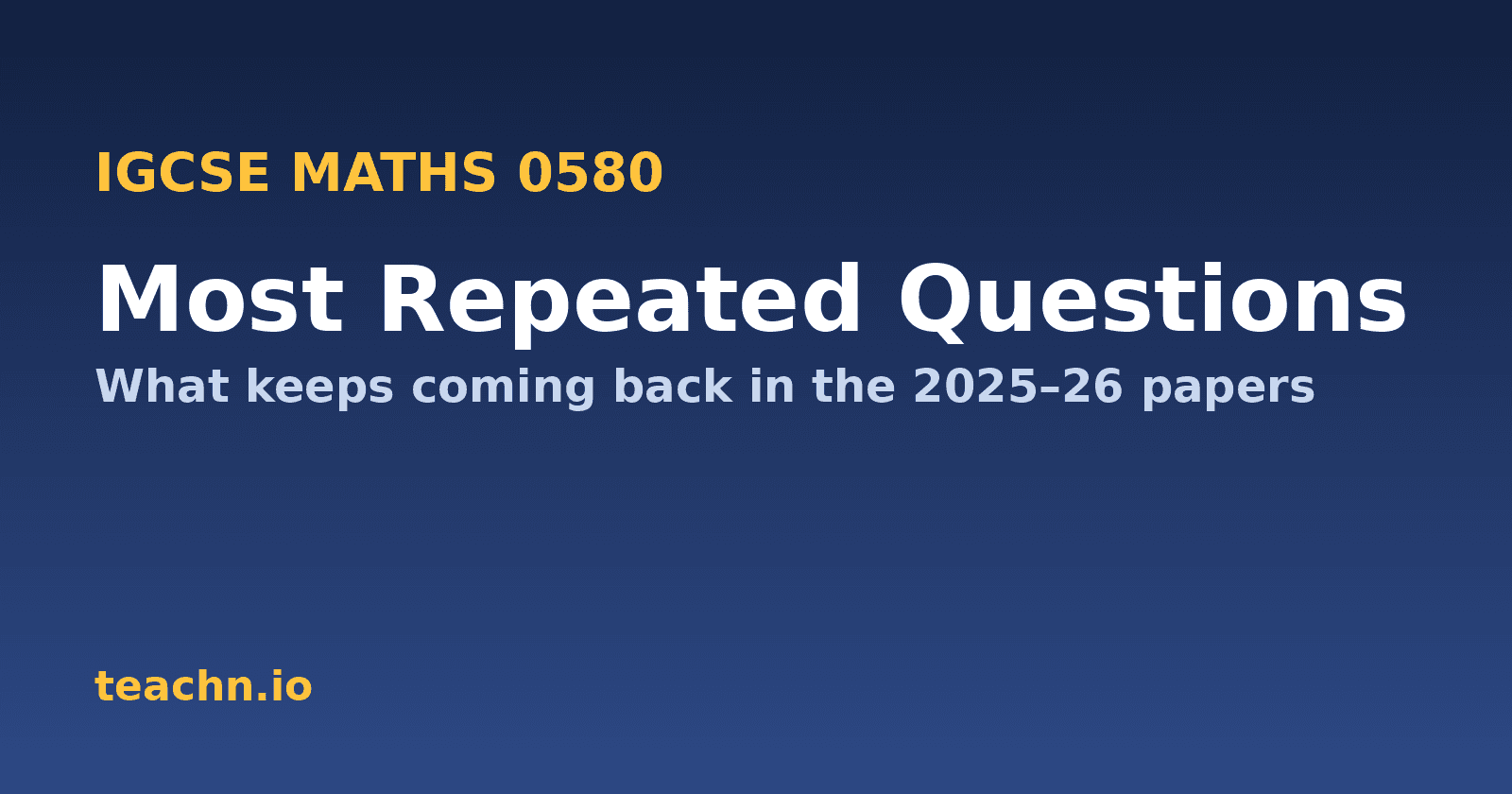 IGCSE MATHS 0580

Most Repeated Questions

What keeps coming back in the 2025–26 papers

teachn.io